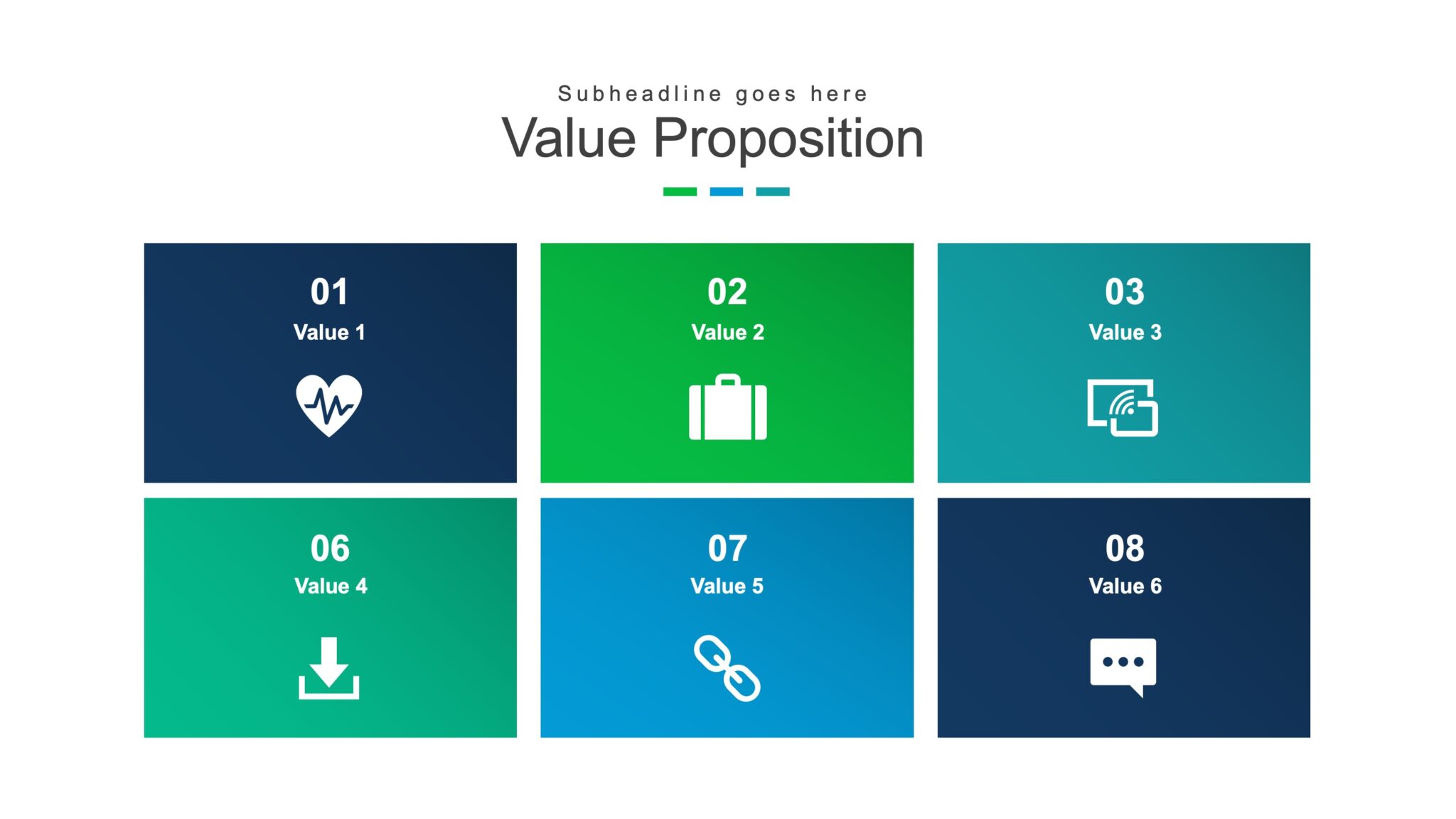 Subheadline goes here
Value Proposition

01
Value 1

02
Value 2

03
Value 3

06
Value 4

07
Value 5

08
Value 6